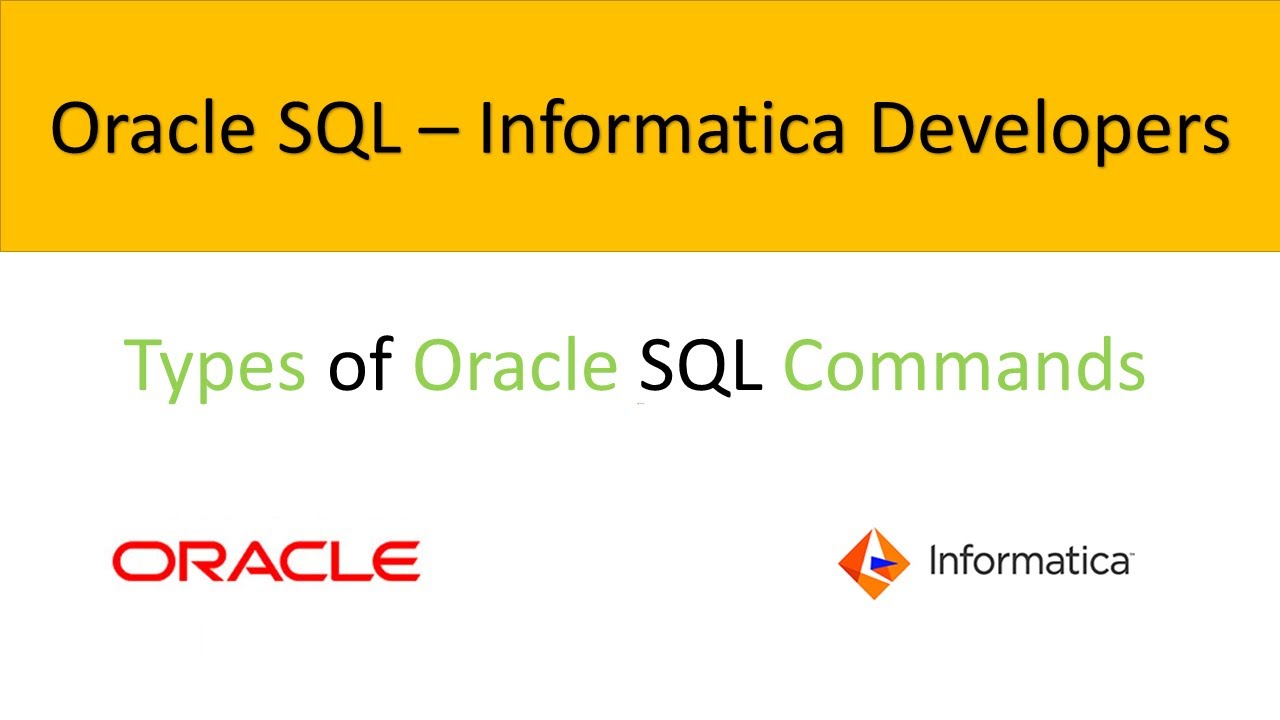 Oracle SQL – Informatica Developers

Types of Oracle SQL Commands

ORACLE

Informatica